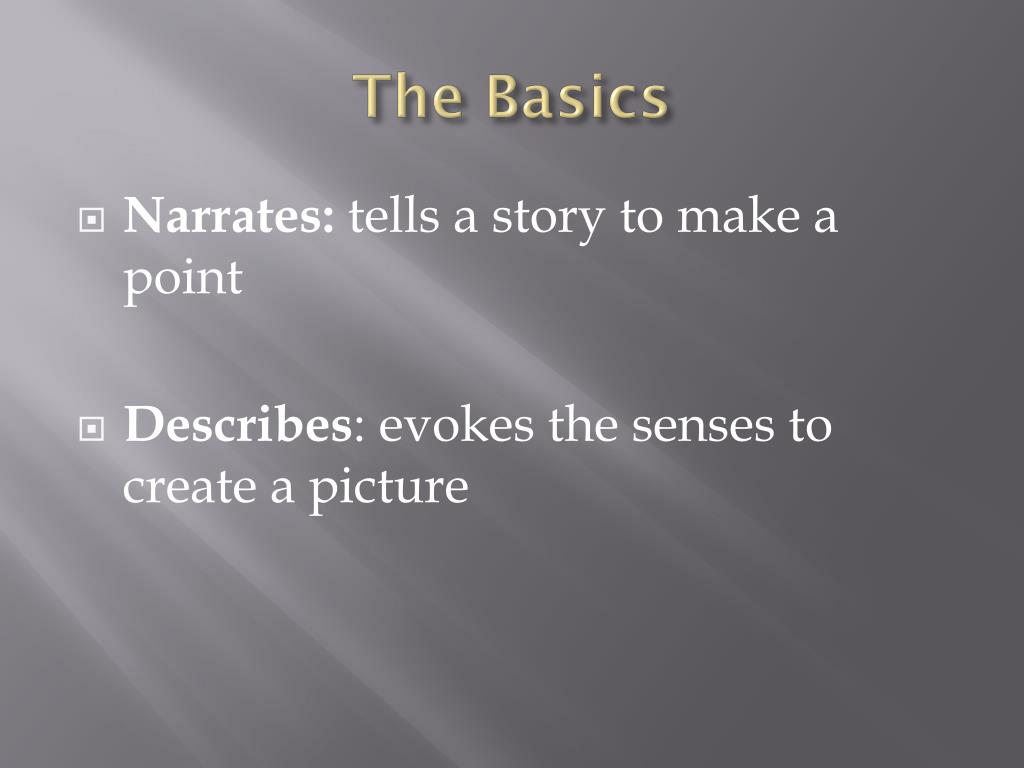 The Basics

Narrates: tells a story to make a point

Describes: evokes the senses to create a picture